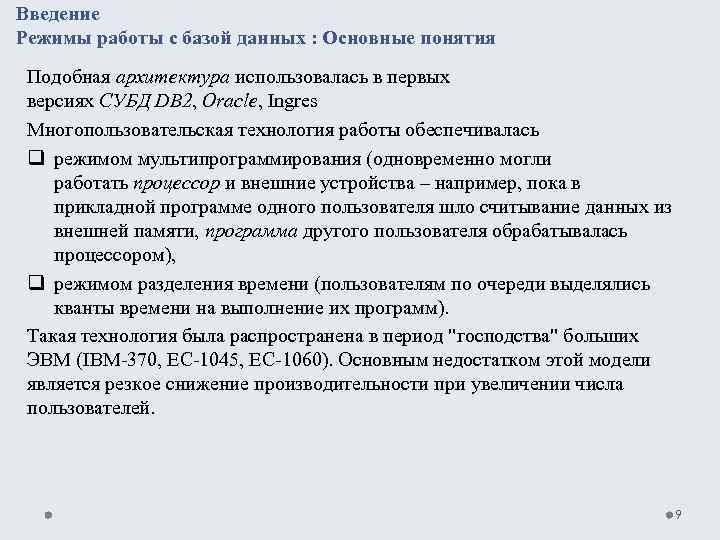 Введение
Режимы работы с базой данных : Основные понятия

Подобная архитектура использовалась в первых версиях СУБД DB2, Oracle, Ingres

Многопользовательская технология работы обеспечивалась

❑ режимом мультипрограммирования (одновременно могли работать процессор и внешние устройства – например, пока в прикладной программе одного пользователя шло считывание данных из внешней памяти, программа другого пользователя обрабатывалась процессором),

❑ режимом разделения времени (пользователям по очереди выделялись кванты времени на выполнение их программ).

Такая технология была распространена в период "господства" больших ЭВМ (IBM-370, ЕС-1045, ЕС-1060). Основным недостатком этой модели является резкое снижение производительности при увеличении числа пользователей.

9